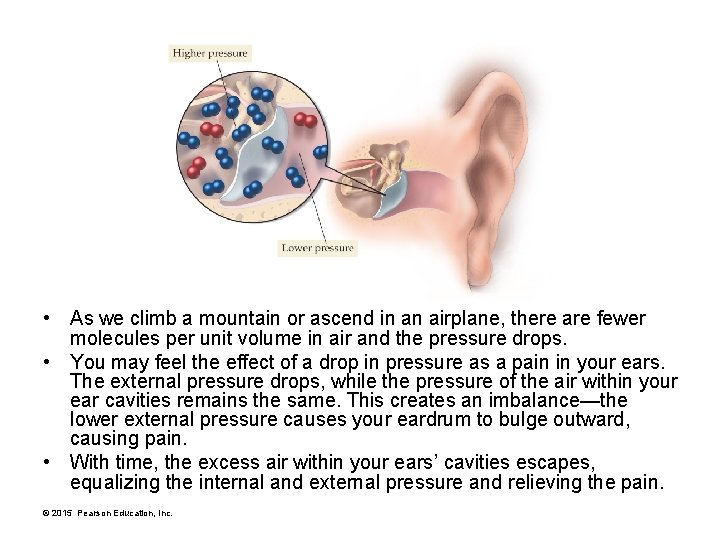 Higher pressure

Lower pressure

• As we climb a mountain or ascend in an airplane, there are fewer molecules per unit volume in air and the pressure drops.
• You may feel the effect of a drop in pressure as a pain in your ears. The external pressure drops, while the pressure of the air within your ear cavities remains the same. This creates an imbalance—the lower external pressure causes your eardrum to bulge outward, causing pain.
• With time, the excess air within your ears' cavities escapes, equalizing the internal and external pressure and relieving the pain.

© 2015 Pearson Education, Inc.